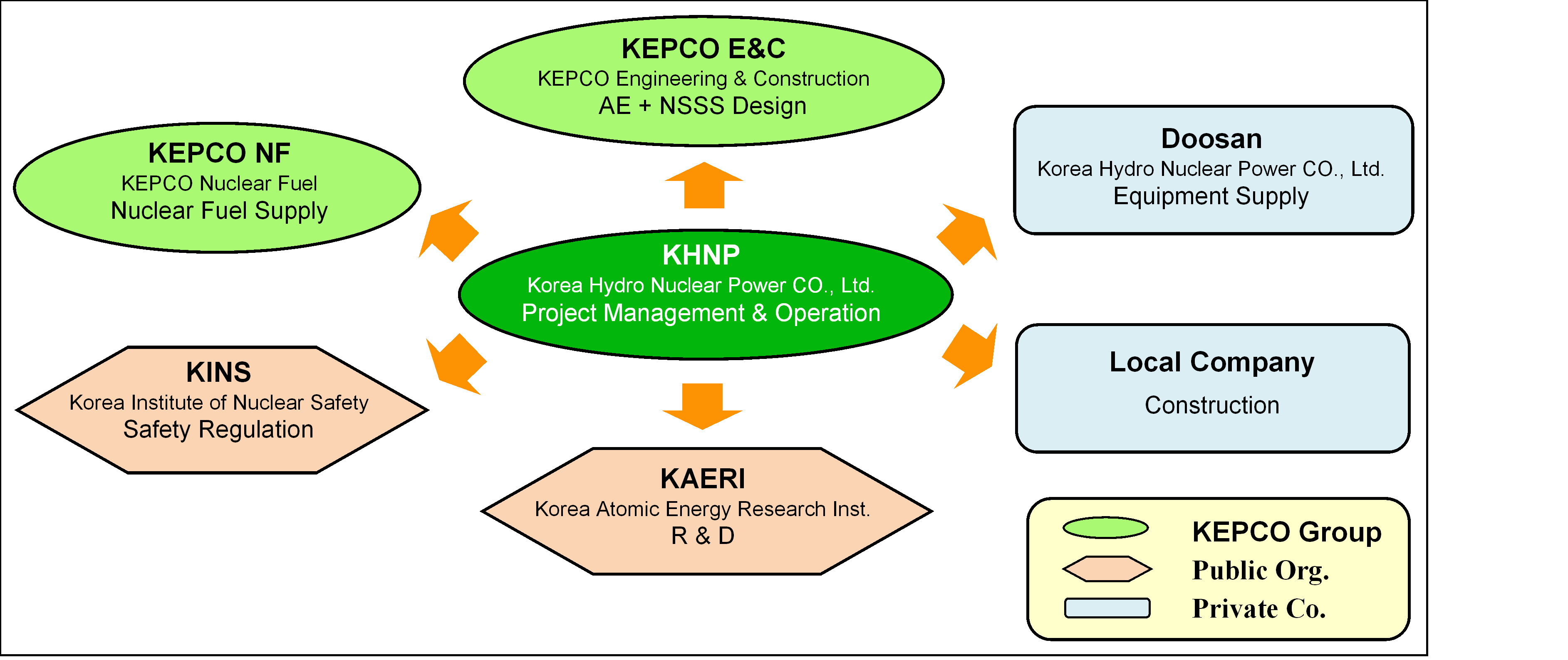 KEPCO E&C
KEPCO Engineering & Construction
AE + NSSS Design

KEPCO NF
KEPCO Nuclear Fuel
Nuclear Fuel Supply

Doosan
Korea Hydro Nuclear Power CO., Ltd.
Equipment Supply

KHNP
Korea Hydro Nuclear Power CO., Ltd.
Project Management & Operation

KINS
Korea Institute of Nuclear Safety
Safety Regulation

Local Company
Construction

KAERI
Korea Atomic Energy Research Inst.
R & D

KEPCO Group
Public Org.
Private Co.